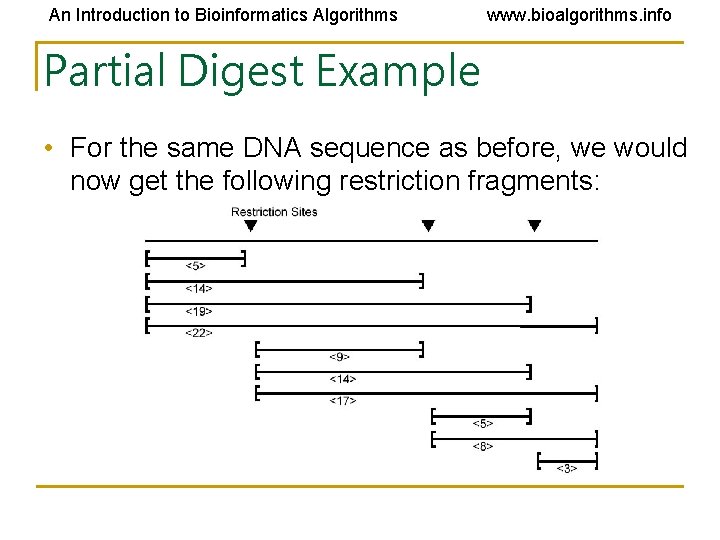 An Introduction to Bioinformatics Algorithms www.bioalgorithms.info

Partial Digest Example

• For the same DNA sequence as before, we would now get the following restriction fragments:

Restriction Sites

<5>
<14>
<19>
<22>
<9>
<14>
<17>
<5>
<8>
<3>